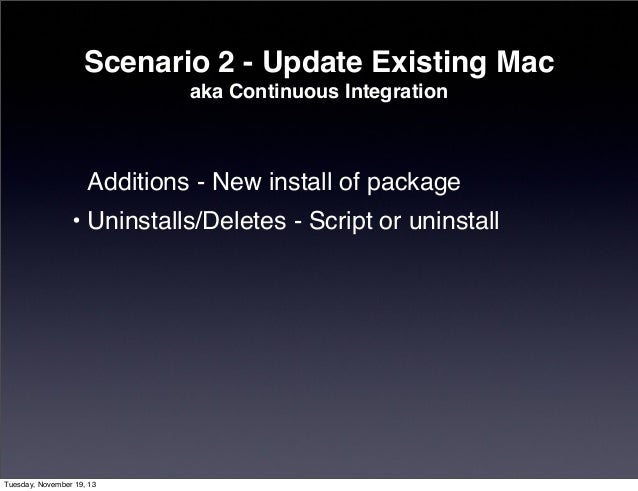 Scenario 2 - Update Existing Mac
aka Continuous Integration

Additions - New install of package

• Uninstalls/Deletes - Script or uninstall

Tuesday, November 19, 13